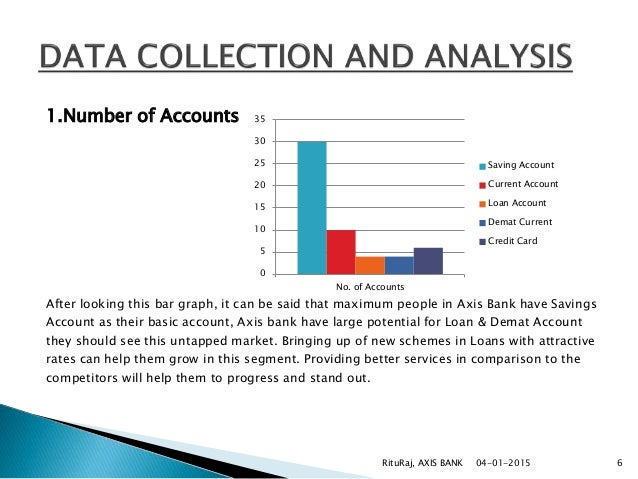 DATA COLLECTION AND ANALYSIS

1.Number of Accounts

35
30
25
20
15
10
5
0

No. of Accounts

Saving Account
Current Account
Loan Account
Demat Current
Credit Card

After looking this bar graph, it can be said that maximum people in Axis Bank have Savings Account as their basic account, Axis bank have large potential for Loan & Demat Account they should see this untapped market. Bringing up of new schemes in Loans with attractive rates can help them grow in this segment. Providing better services in comparison to the competitors will help them to progress and stand out.

RituRaj, AXIS BANK 04-01-2015 6